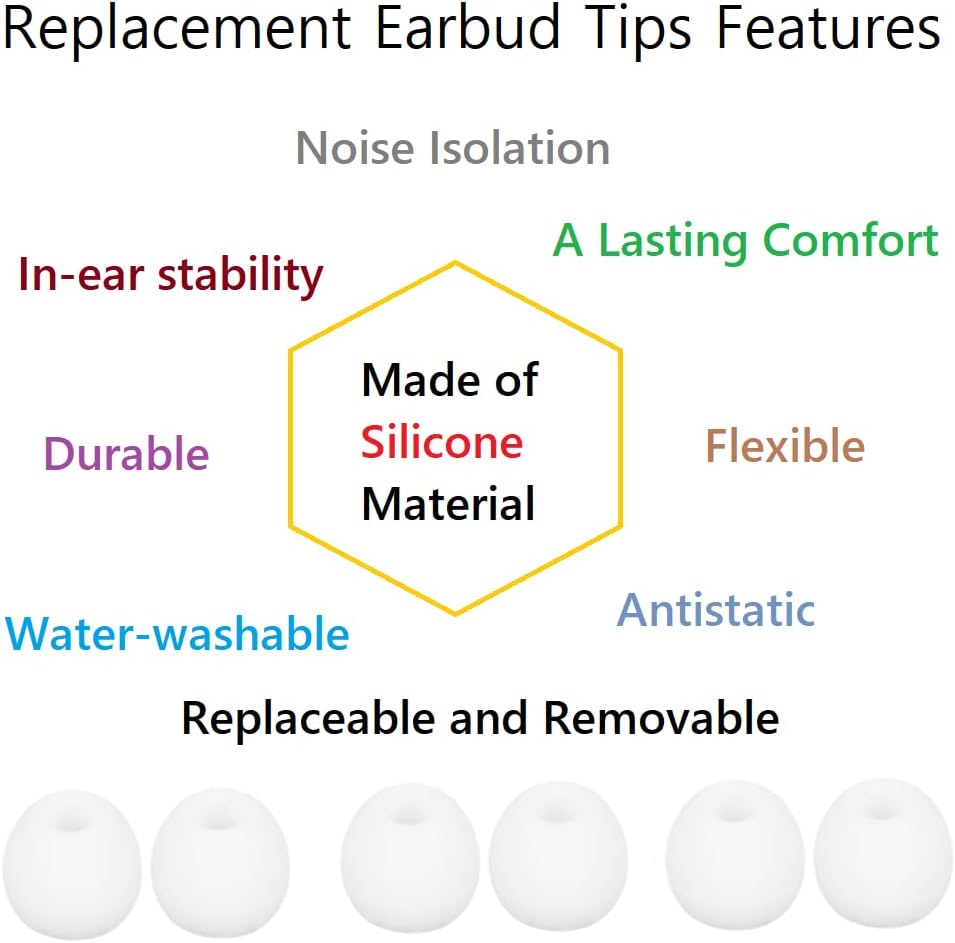 Replacement Earbud Tips Features

Noise Isolation

A Lasting Comfort

In-ear stability

Made of Silicone Material

Durable

Flexible

Antistatic

Water-washable

Replaceable and Removable